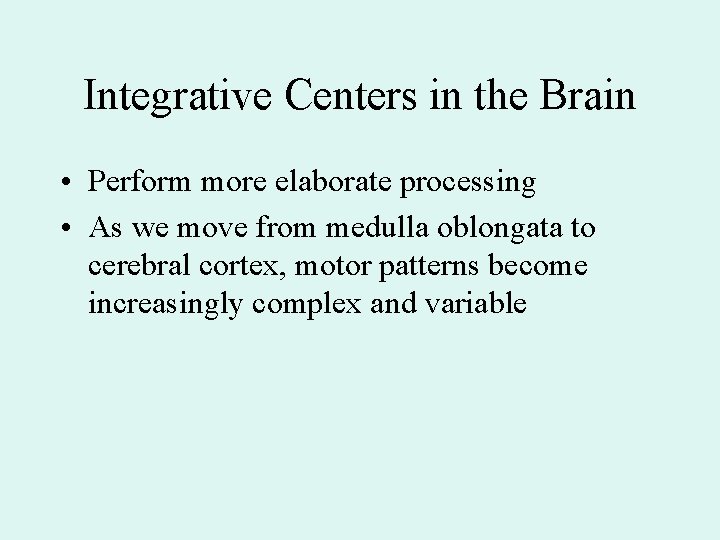 Integrative Centers in the Brain

• Perform more elaborate processing
• As we move from medulla oblongata to cerebral cortex, motor patterns become increasingly complex and variable